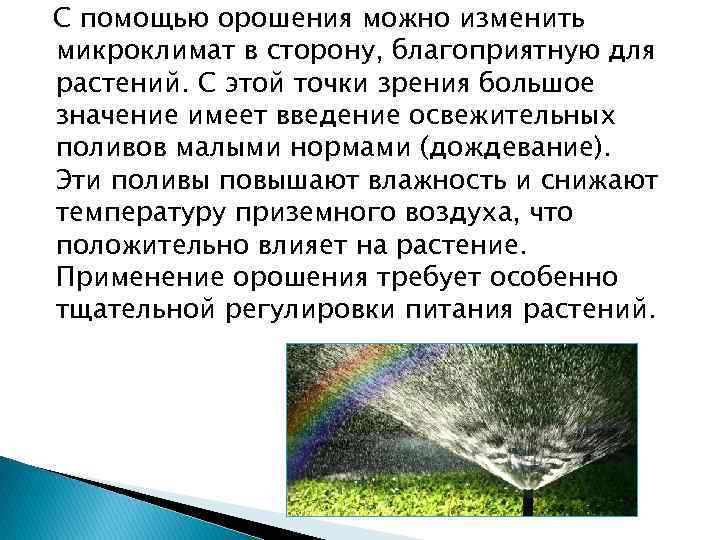 С помощью орошения можно изменить микроклимат в сторону, благоприятную для растений. С этой точки зрения большое значение имеет введение освежительных поливов малыми нормами (дождевание). Эти поливы повышают влажность и снижают температуру приземного воздуха, что положительно влияет на растение. Применение орошения требует особенно тщательной регулировки питания растений.